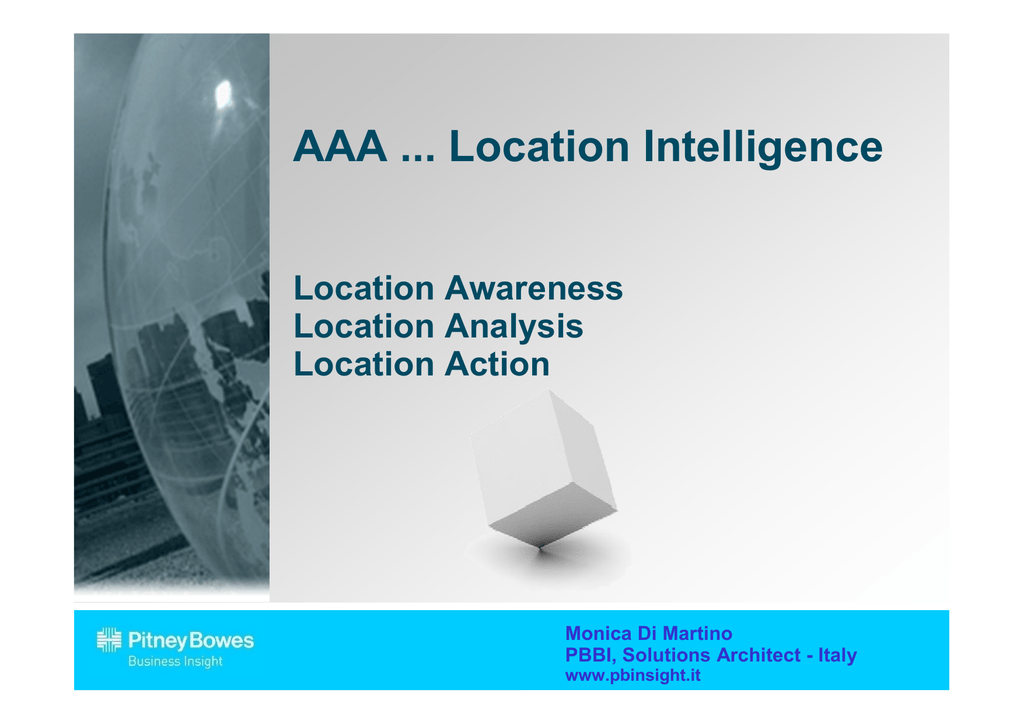 AAA ... Location Intelligence

Location Awareness
Location Analysis
Location Action

Pitney Bowes
Business Insight

Monica Di Martino
PBBI, Solutions Architect - Italy
www.pbinsight.it